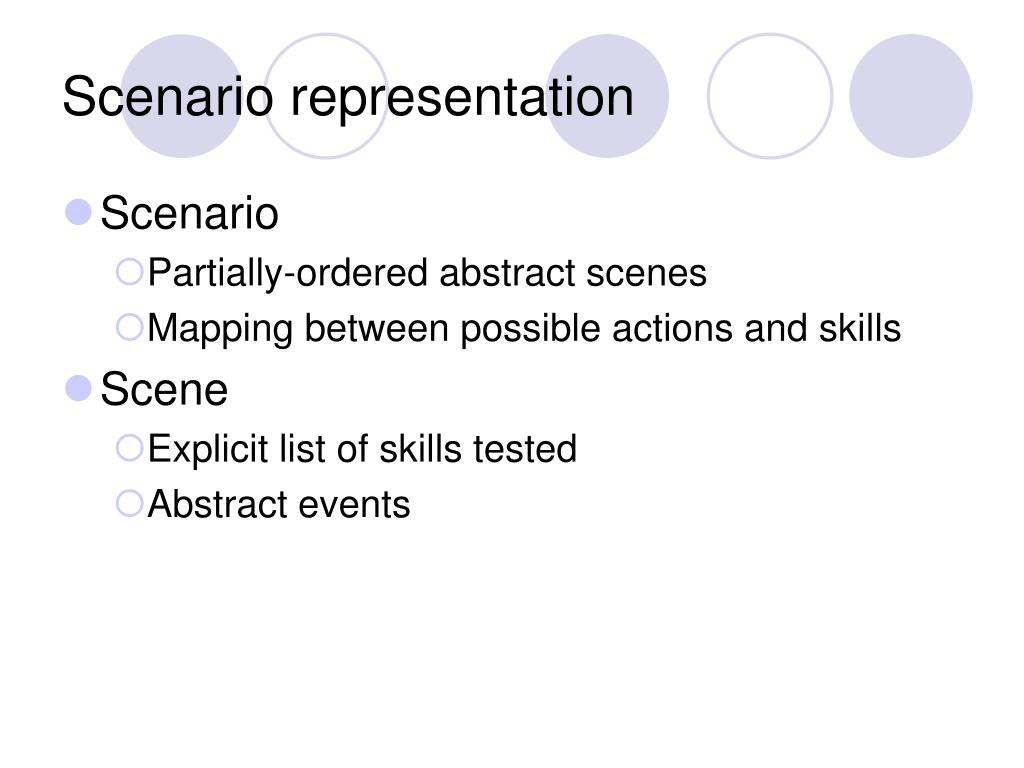 Scenario representation

Scenario
Partially-ordered abstract scenes
Mapping between possible actions and skills

Scene
Explicit list of skills tested
Abstract events